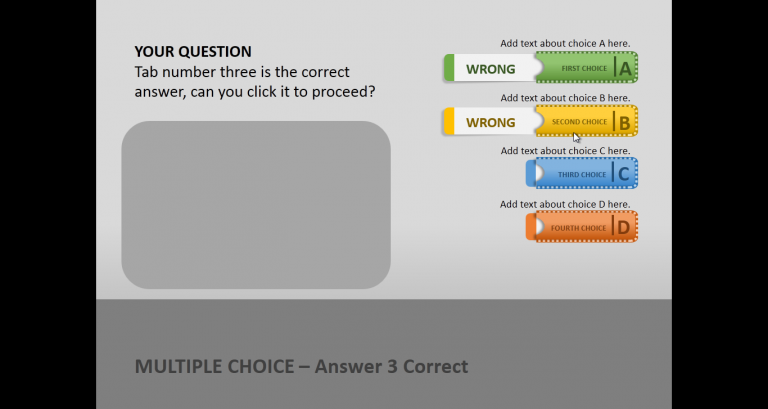 YOUR QUESTION
Tab number three is the correct answer, can you click it to proceed?

Add text about choice A here.
WRONG
FIRST CHOICE
A

Add text about choice B here.
WRONG
SECOND CHOICE
B

Add text about choice C here.
THIRD CHOICE
C

Add text about choice D here.
FOURTH CHOICE
D

MULTIPLE CHOICE – Answer 3 Correct